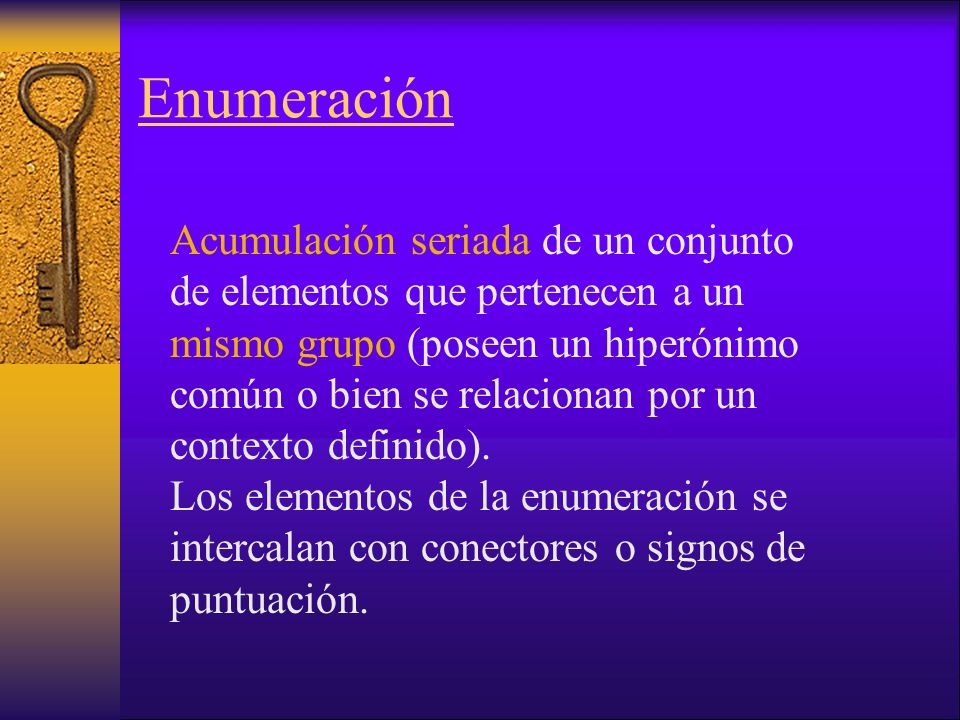 Enumeración

Acumulación seriada de un conjunto de elementos que pertenecen a un mismo grupo (poseen un hiperónimo común o bien se relacionan por un contexto definido).

Los elementos de la enumeración se intercalan con conectores o signos de puntuación.